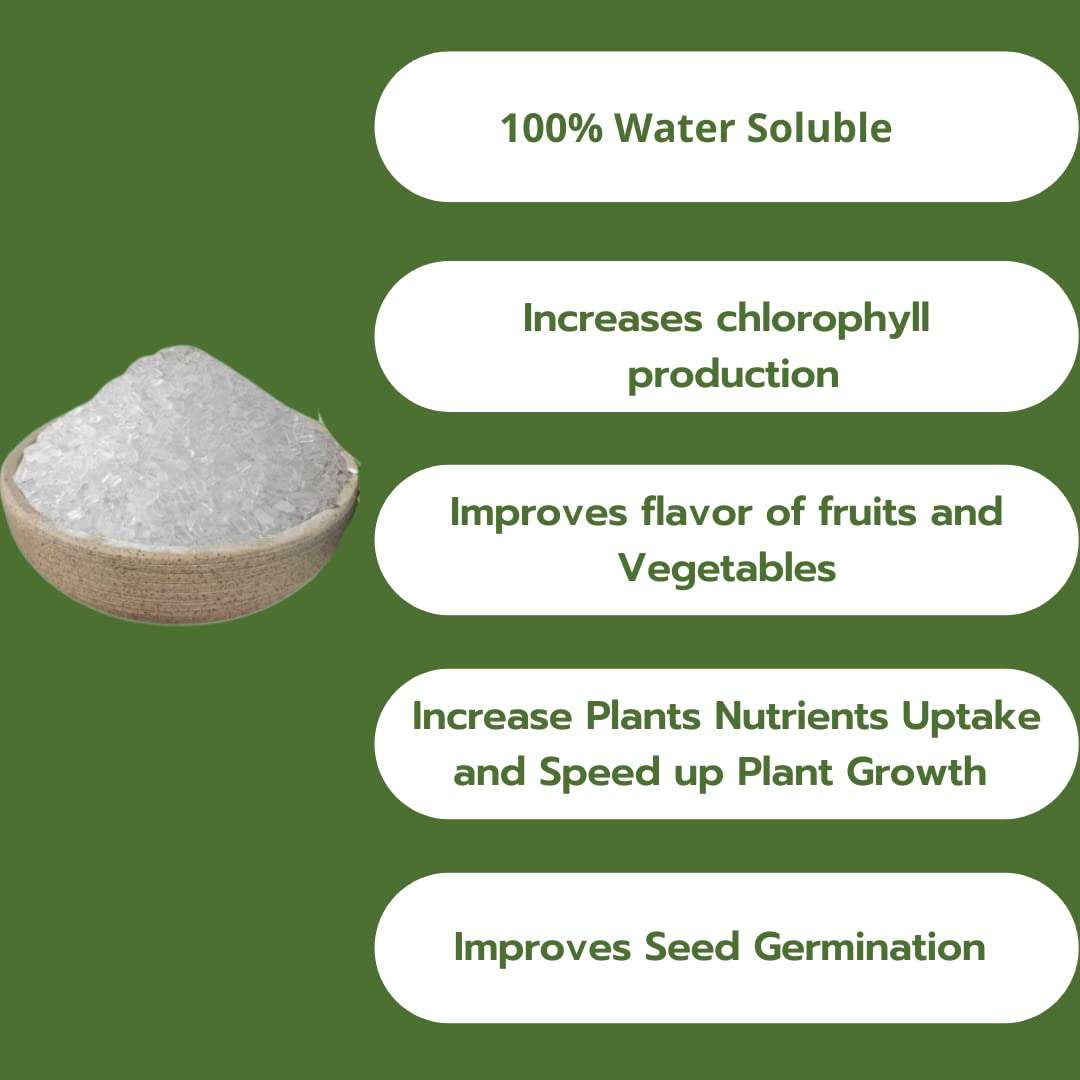 100% Water Soluble

Increases chlorophyll production

Improves flavor of fruits and Vegetables

Increase Plants Nutrients Uptake and Speed up Plant Growth

Improves Seed Germination